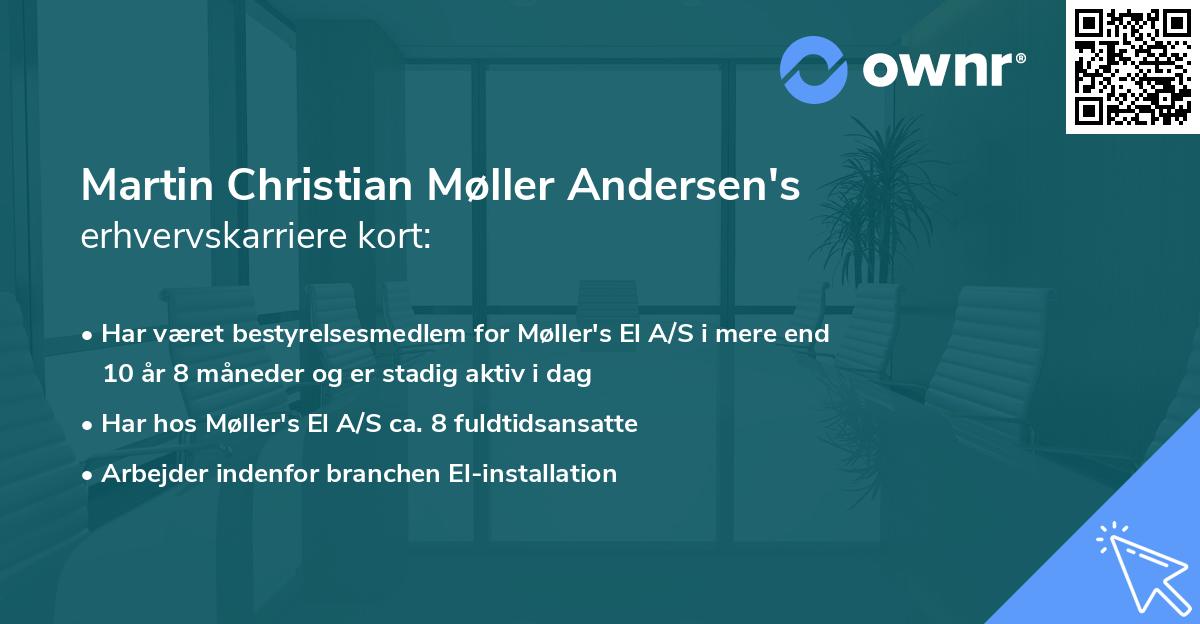 ownr®

Martin Christian Møller Andersen's
erhvervskarriere kort:

• Har været bestyrelsesmedlem for Møller's El A/S i mere end 10 år 8 måneder og er stadig aktiv i dag
• Har hos Møller's El A/S ca. 8 fuldtidsansatte
• Arbejder indenfor branchen El-installation